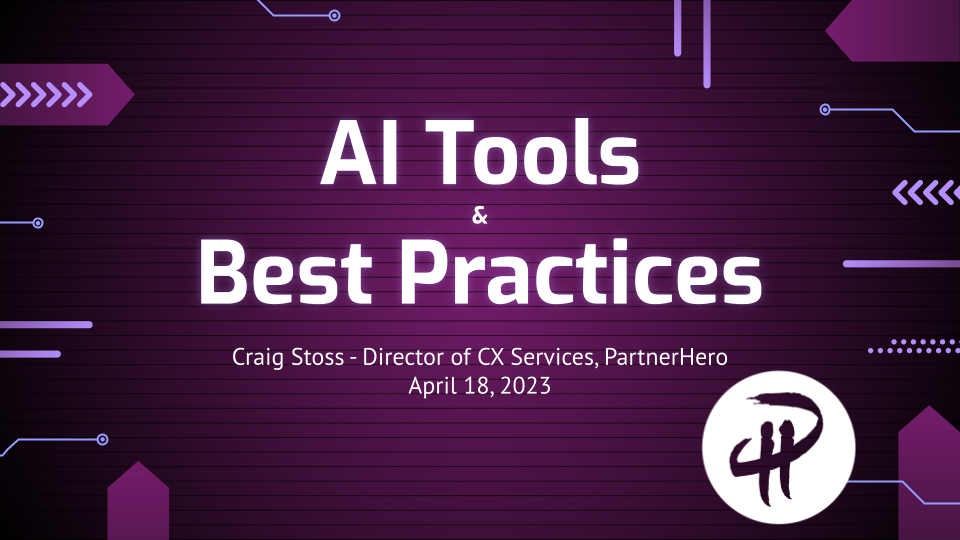 AI Tools
&
Best Practices

Craig Stoss - Director of CX Services, PartnerHero
April 18, 2023